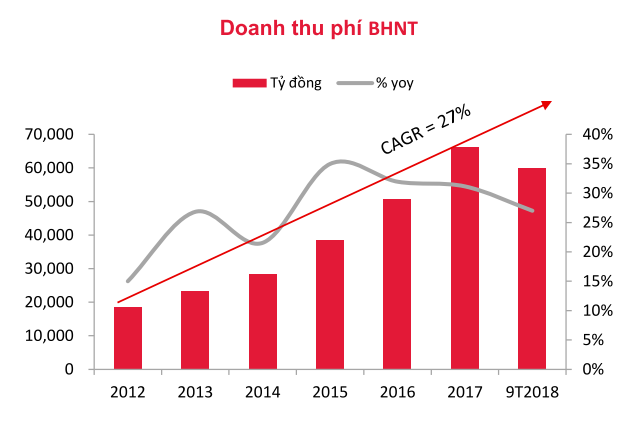 Doanh thu phí BHNT

Tỷ đồng
% yoy

CAGR = 27%

70,000
60,000
50,000
40,000
30,000
20,000
10,000
0

40%
35%
30%
25%
20%
15%
10%
5%
0%

2012
2013
2014
2015
2016
2017
9T2018